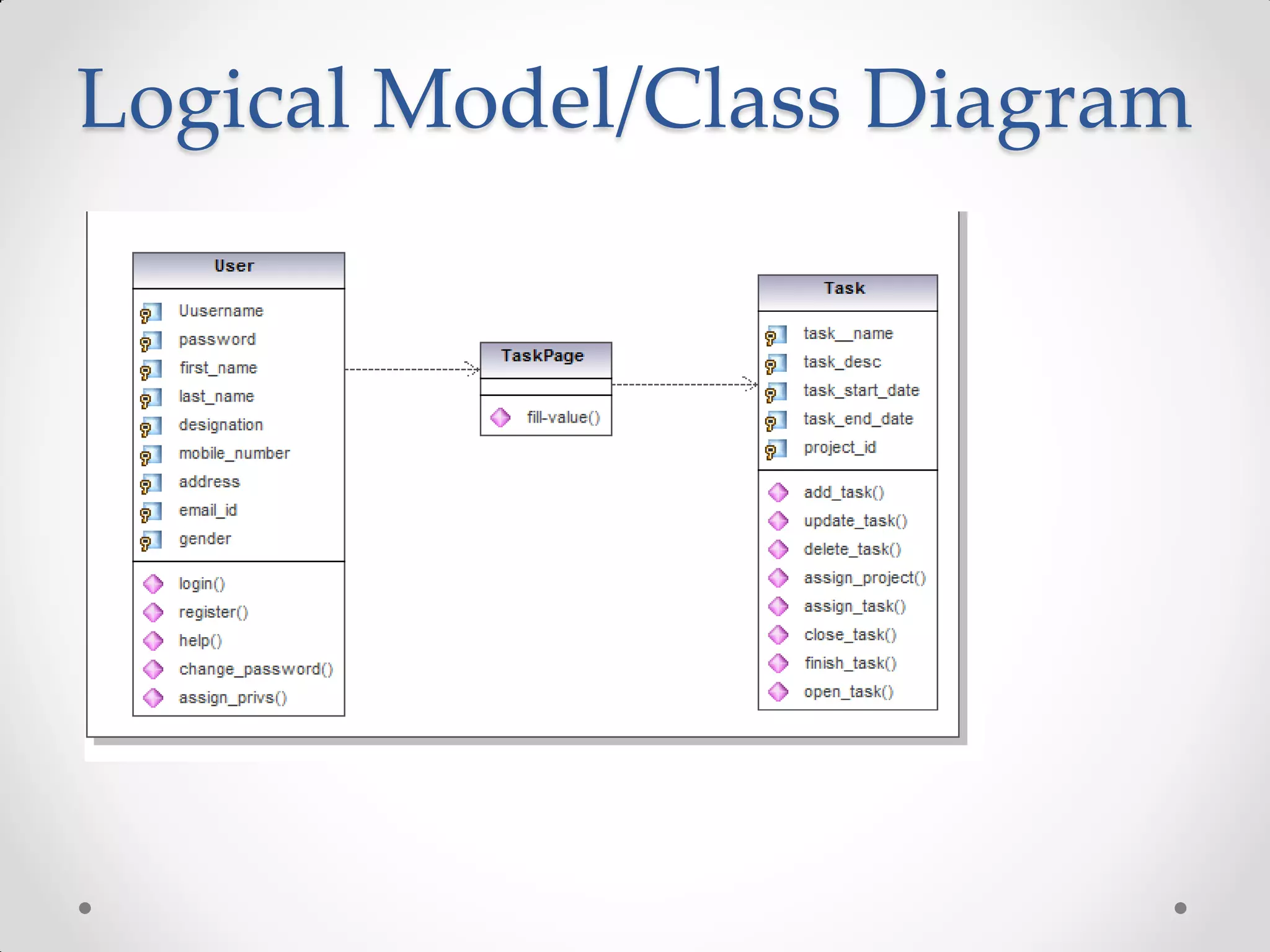 Logical Model/Class Diagram

User

Uusername
password
first_name
last_name
designation
mobile_number
address
email_id
gender

login()
register()
help()
change_password()
assign_privs()

TaskPage

fill-value()

Task

task__name
task_desc
task_start_date
task_end_date
project_id

add_task()
update_task()
delete_task()
assign_project()
assign_task()
close_task()
finish_task()
open_task()